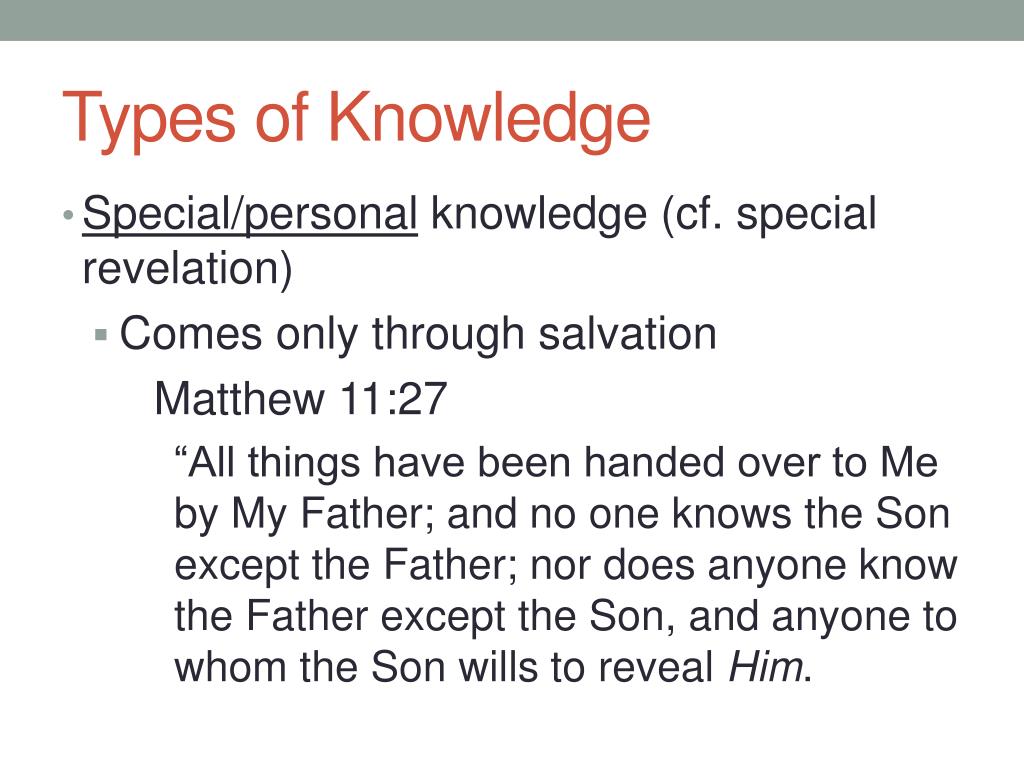 Types of Knowledge

• Special/personal knowledge (cf. special revelation)

▪ Comes only through salvation

Matthew 11:27

“All things have been handed over to Me by My Father; and no one knows the Son except the Father; nor does anyone know the Father except the Son, and anyone to whom the Son wills to reveal Him.